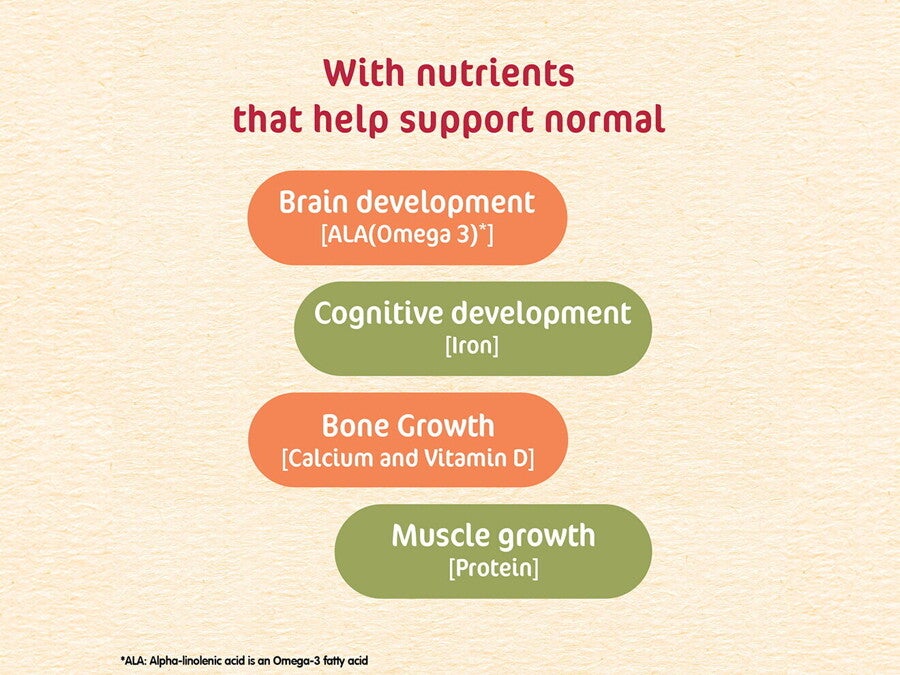 With nutrients
that help support normal

Brain development
[ALA(Omega 3)*]

Cognitive development
[Iron]

Bone Growth
[Calcium and Vitamin D]

Muscle growth
[Protein]

*ALA: Alpha-linolenic acid is an Omega-3 fatty acid